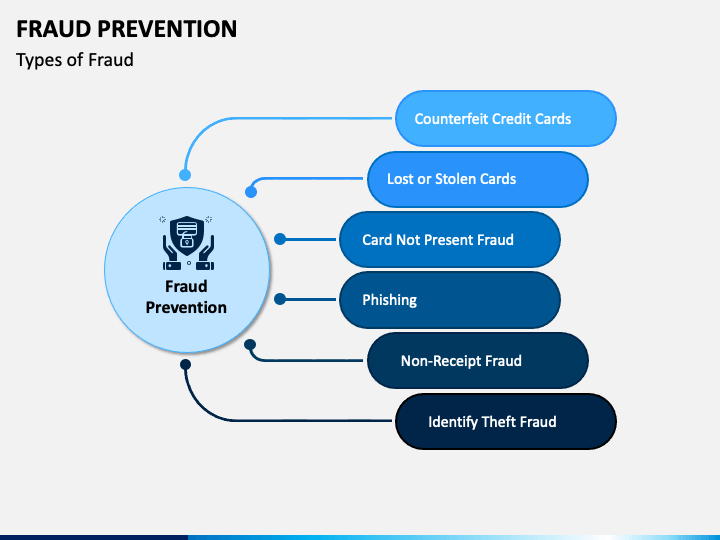 FRAUD PREVENTION
Types of Fraud

Fraud Prevention

Counterfeit Credit Cards
Lost or Stolen Cards
Card Not Present Fraud
Phishing
Non-Receipt Fraud
Identify Theft Fraud